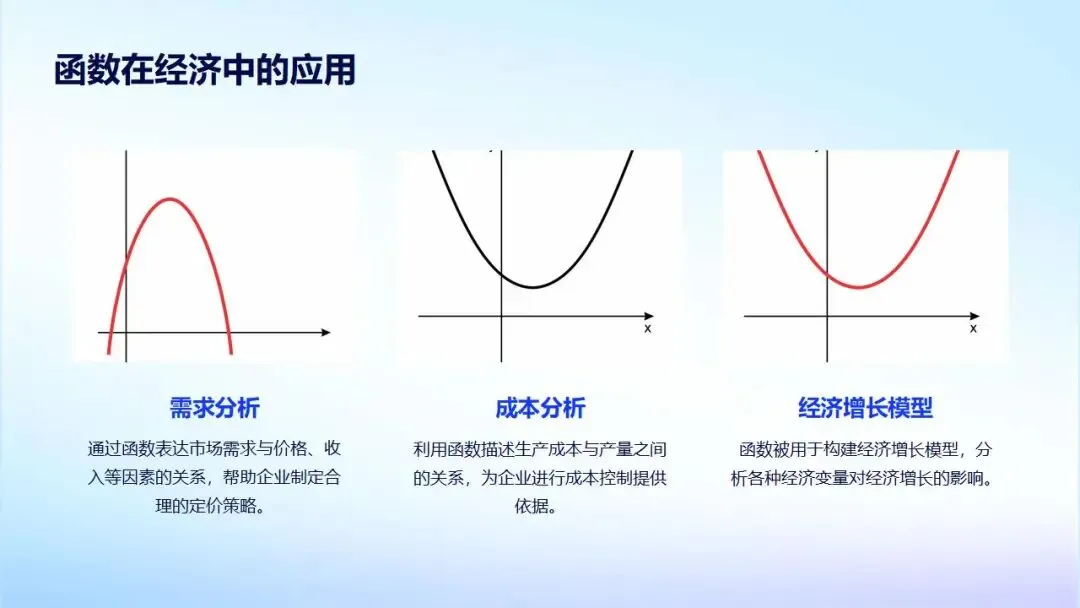 函数在经济中的应用

x

x

需求分析

通过函数表达市场需求与价格、收入等因素的关系，帮助企业制定合理的定价策略。

成本分析

利用函数描述生产成本与产量之间的关系，为企业进行成本控制提供依据。

经济增长模型

函数被用于构建经济增长模型，分析各种经济变量对经济增长的影响。